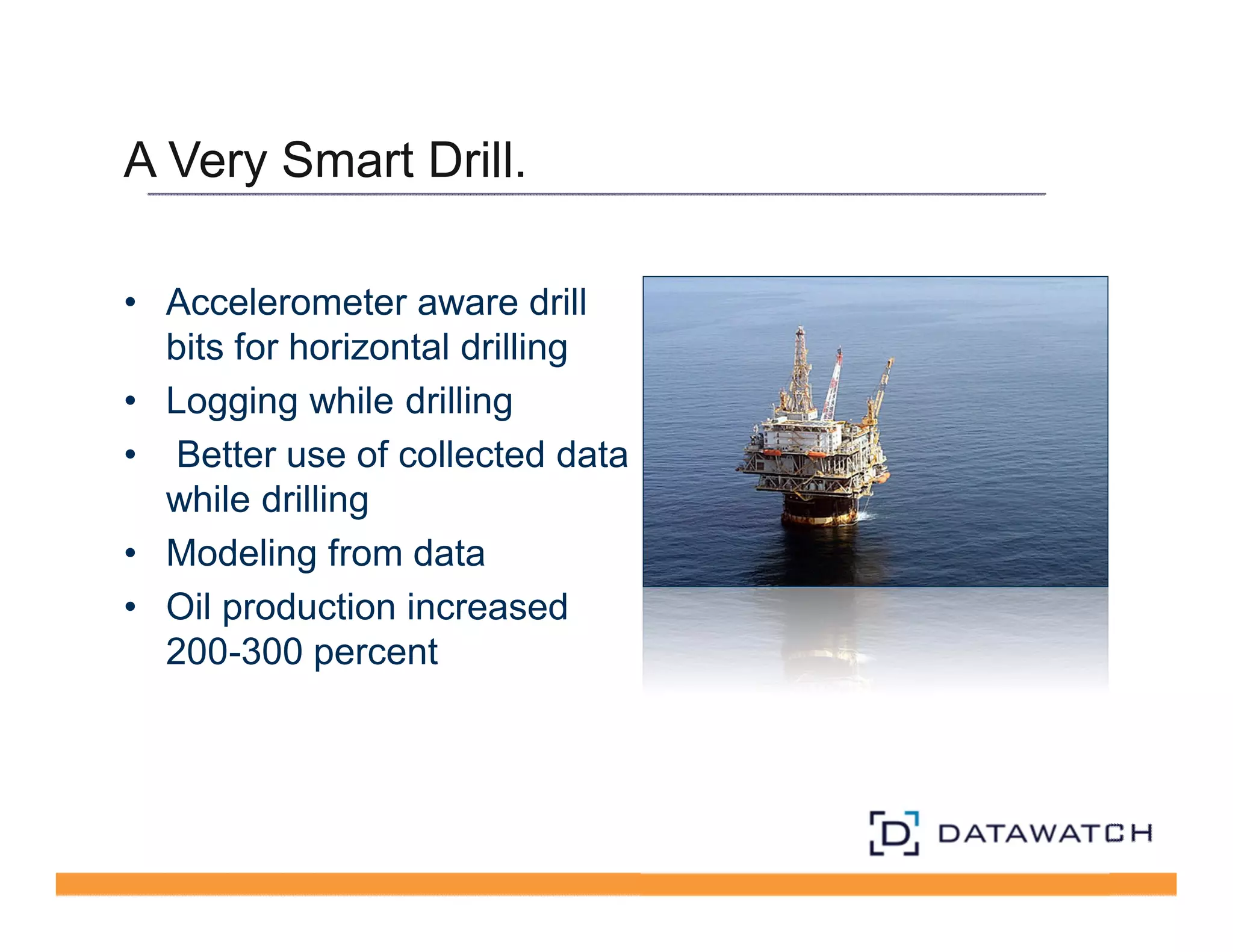 A Very Smart Drill.

• Accelerometer aware drill bits for horizontal drilling
• Logging while drilling
• Better use of collected data while drilling
• Modeling from data
• Oil production increased 200-300 percent

D DATAWATCH